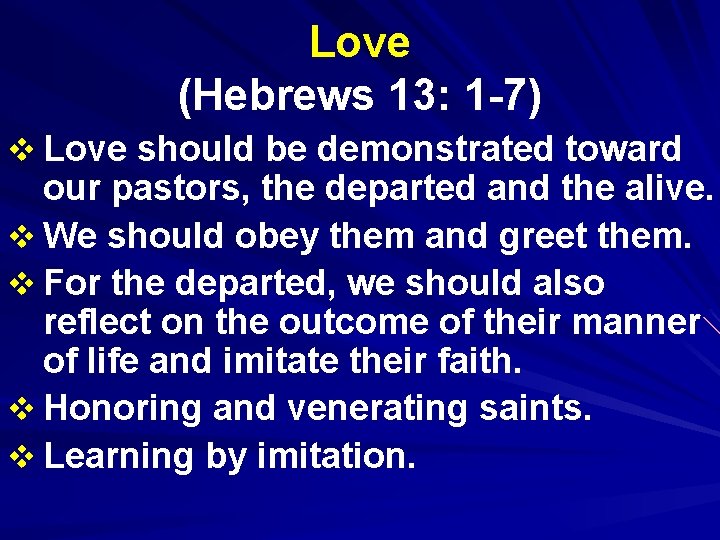 Love
(Hebrews 13: 1-7)

❖ Love should be demonstrated toward our pastors, the departed and the alive.
❖ We should obey them and greet them.
❖ For the departed, we should also reflect on the outcome of their manner of life and imitate their faith.
❖ Honoring and venerating saints.
❖ Learning by imitation.